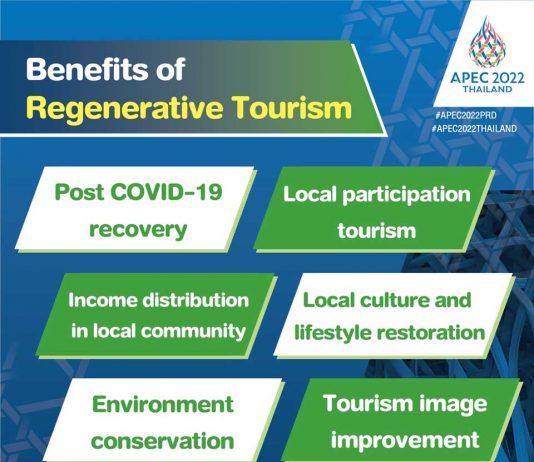 Benefits of
Regenerative Tourism

APEC 2022
THAILAND

#APEC2022PRD
#APEC2022THAILAND

Post COVID-19 recovery

Local participation tourism

Income distribution in local community

Local culture and lifestyle restoration

Environment conservation

Tourism image improvement